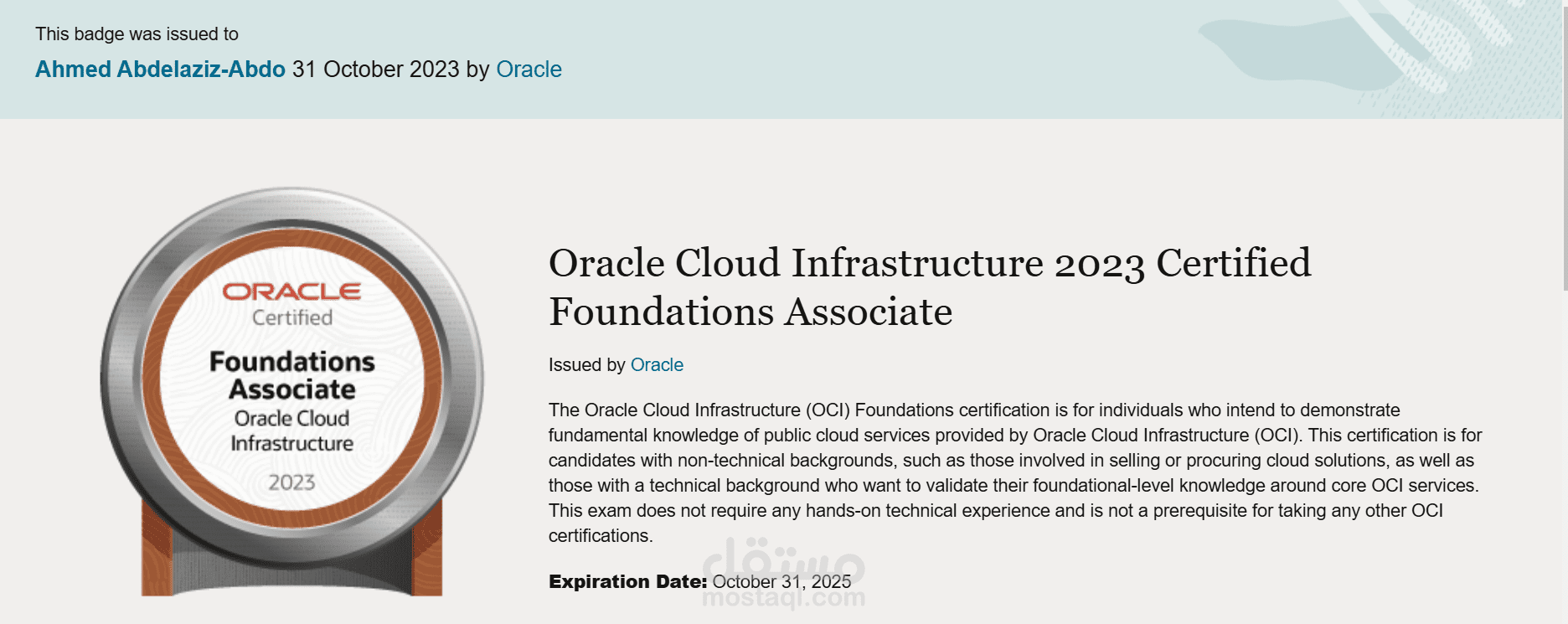 This badge was issued to

Ahmed Abdelaziz-Abdo 31 October 2023 by Oracle

ORACLE
Certified
Foundations Associate
Oracle Cloud Infrastructure
2023

Oracle Cloud Infrastructure 2023 Certified Foundations Associate

Issued by Oracle

The Oracle Cloud Infrastructure (OCI) Foundations certification is for individuals who intend to demonstrate fundamental knowledge of public cloud services provided by Oracle Cloud Infrastructure (OCI). This certification is for candidates with non-technical backgrounds, such as those involved in selling or procuring cloud solutions, as well as those with a technical background who want to validate their foundational-level knowledge around core OCI services. This exam does not require any hands-on technical experience and is not a prerequisite for taking any other OCI certifications.

Expiration Date: October 31, 2025

مستقل
mostaql.com